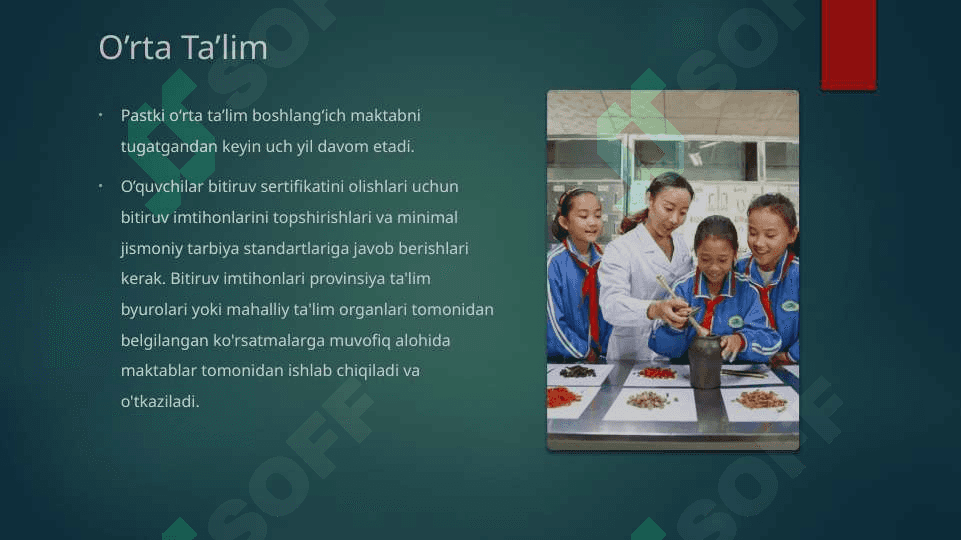 O'rta Ta'lim

• Pastki o'rta ta'lim boshlang'ich maktabni tugatgandan keyin uch yil davom etadi.

• O'quvchilar bitiruv sertifikatini olishlari uchun bitiruv imtihonlarini topshirishlari va minimal jismoniy tarbiya standartlariga javob berishlari kerak. Bitiruv imtihonlari provinsiya ta'lim byurolari yoki mahalliy ta'lim organlari tomonidan belgilangan ko'rsatmalarga muvofiq alohida maktablar tomonidan ishlab chiqiladi va o'tkaziladi.

SOFF